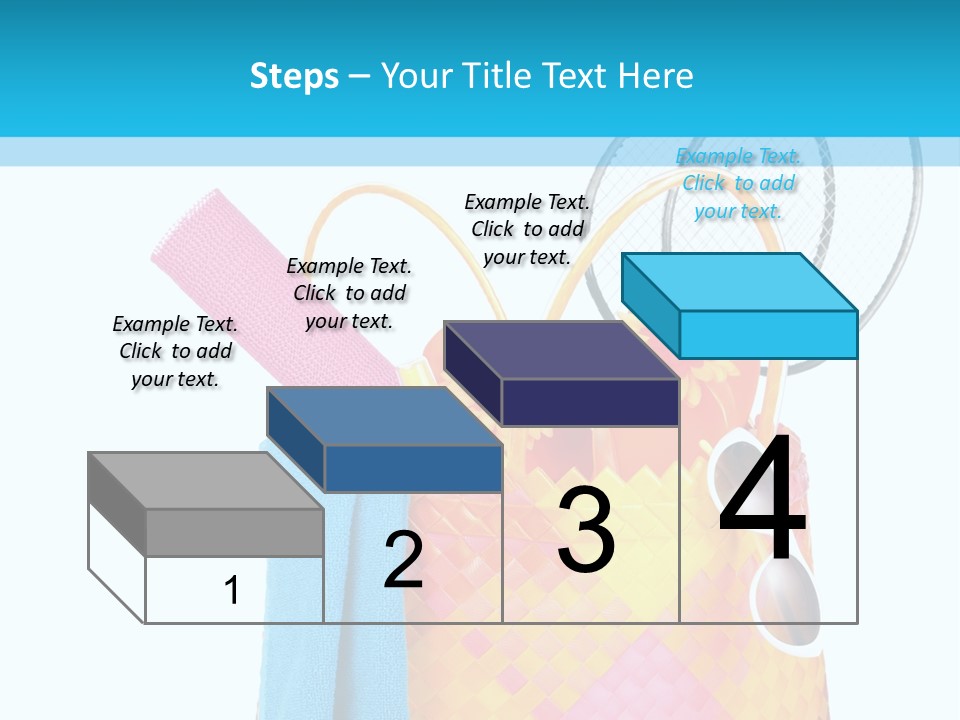 Steps – Your Title Text Here

Example Text. Click to add your text.

Example Text. Click to add your text.

Example Text. Click to add your text.

Example Text. Click to add your text.

1

2

3

4